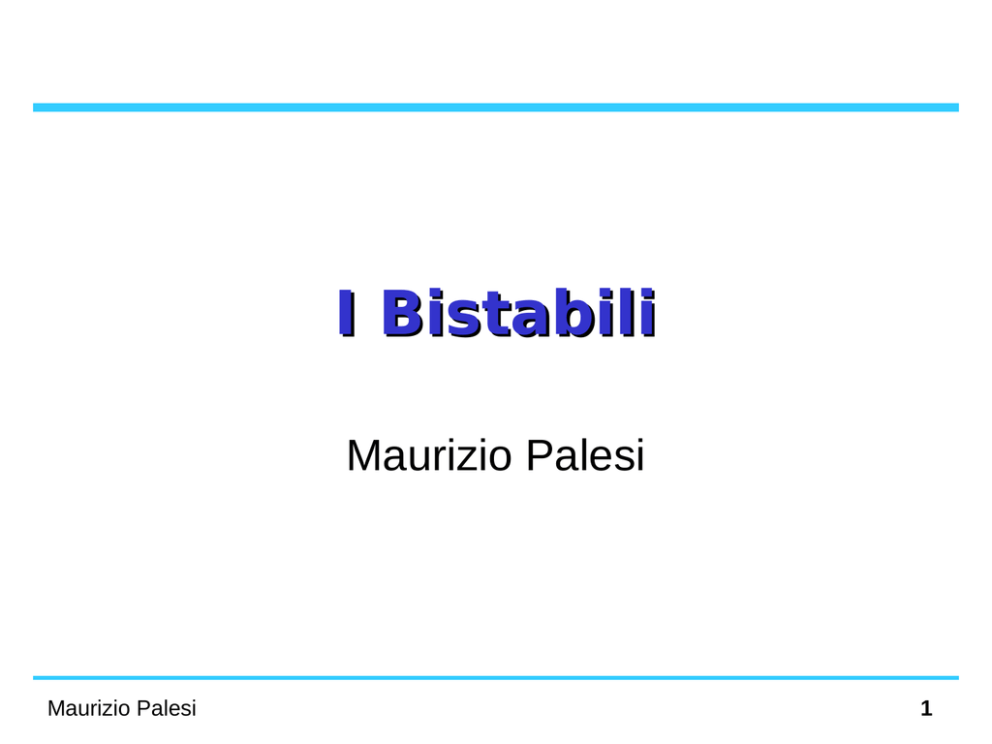 I Bistabili

Maurizio Palesi

Maurizio Palesi

1